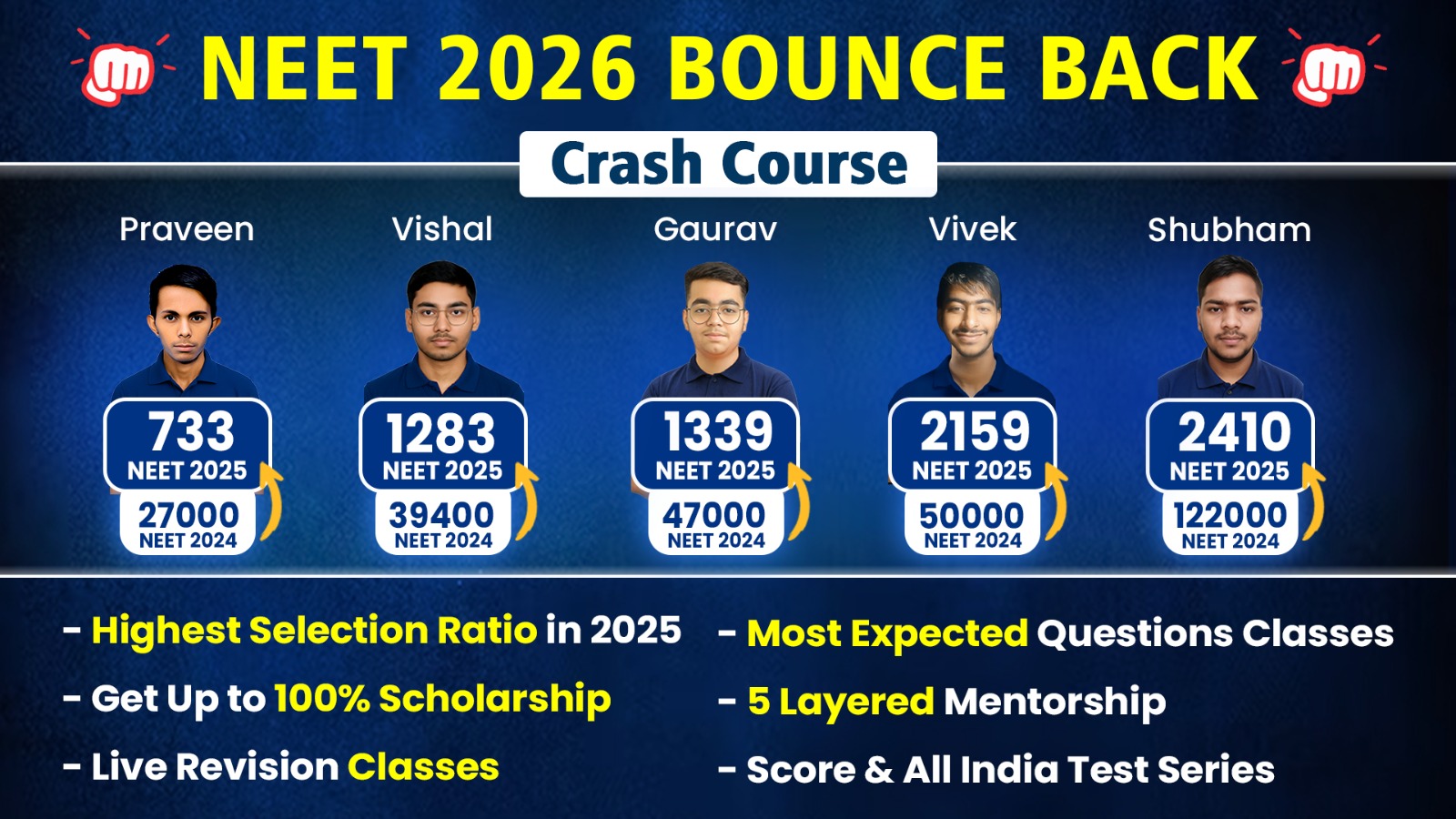 NEET 2026 BOUNCE BACK

Crash Course

Praveen

733
NEET 2025
27000
NEET 2024

Vishal

1283
NEET 2025
39400
NEET 2024

Gaurav

1339
NEET 2025
47000
NEET 2024

Vivek

2159
NEET 2025
50000
NEET 2024

Shubham

2410
NEET 2025
122000
NEET 2024

- Highest Selection Ratio in 2025

- Get Up to 100% Scholarship

- Live Revision Classes

- Most Expected Questions Classes

- 5 Layered Mentorship

- Score & All India Test Series